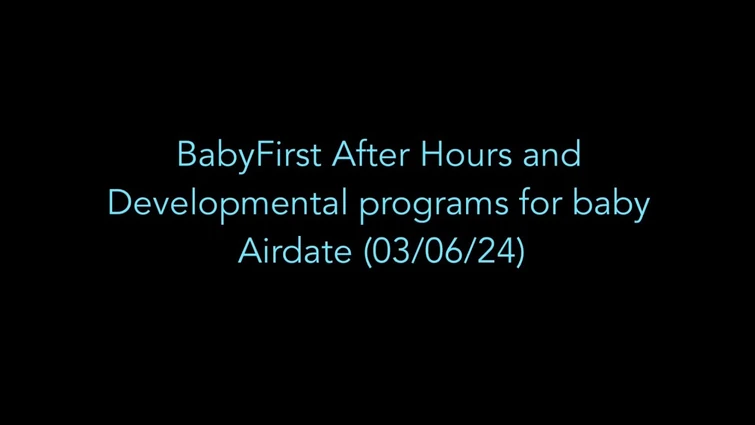 BabyFirst After Hours and Developmental programs for baby Airdate (03/06/24)